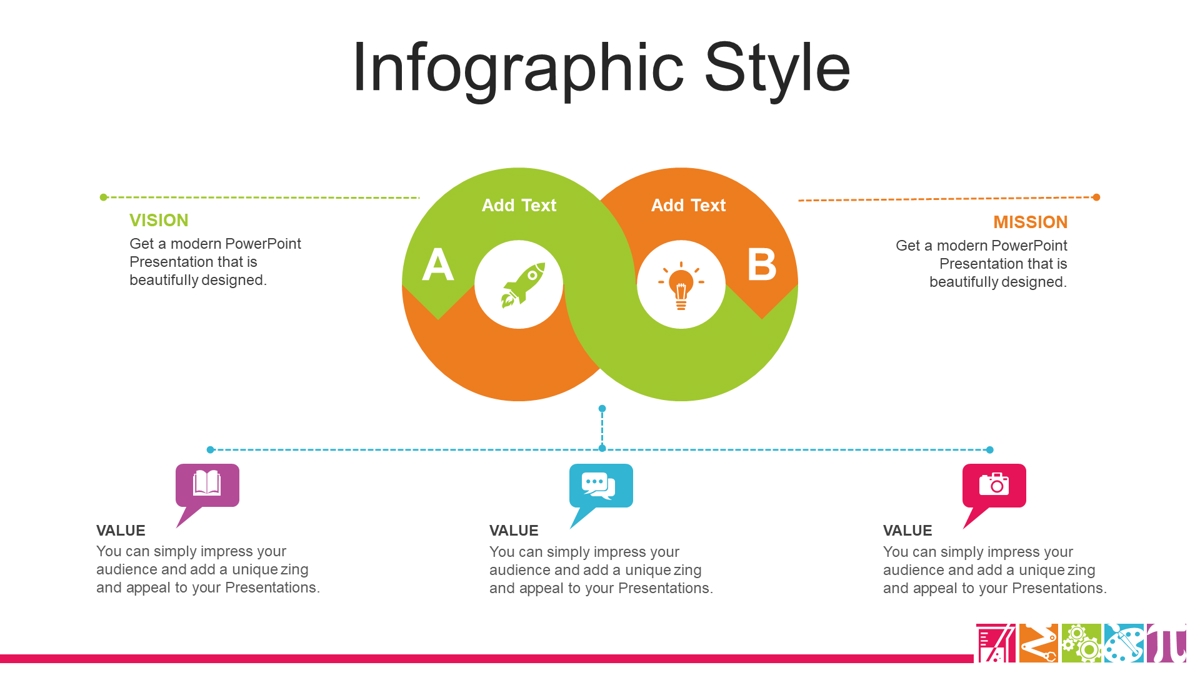 Infographic Style

VISION
Get a modern PowerPoint Presentation that is beautifully designed.

Add Text

A

Add Text

B

MISSION
Get a modern PowerPoint Presentation that is beautifully designed.

VALUE
You can simply impress your audience and add a unique zing and appeal to your Presentations.

VALUE
You can simply impress your audience and add a unique zing and appeal to your Presentations.

VALUE
You can simply impress your audience and add a unique zing and appeal to your Presentations.